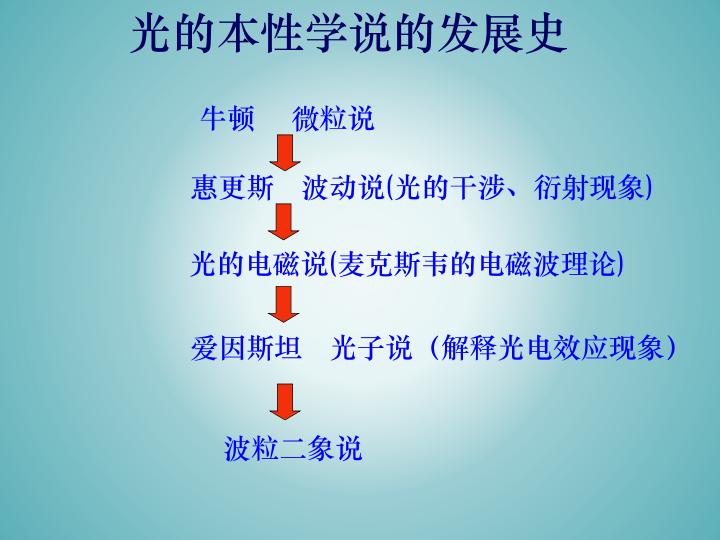 光的本性学说的发展史

牛顿　微粒说

惠更斯　波动说(光的干涉、衍射现象)

光的电磁说(麦克斯韦的电磁波理论)

爱因斯坦　光子说（解释光电效应现象）

波粒二象说